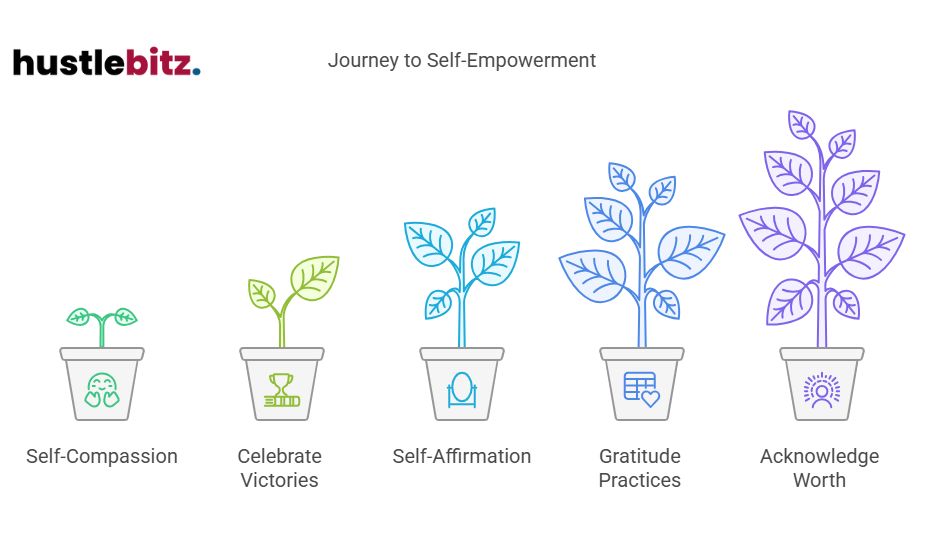 hustlebitz.

Journey to Self-Empowerment

Self-Compassion

Celebrate Victories

Self-Affirmation

Gratitude Practices

Acknowledge Worth